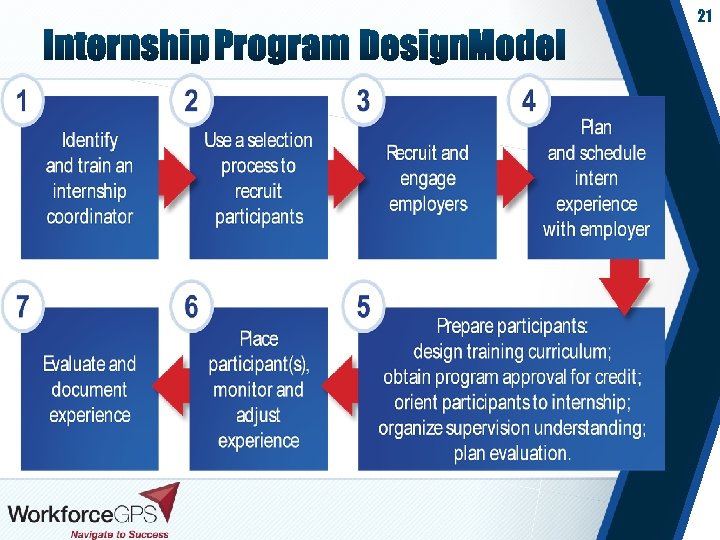 21

Internship Program DesignModel

1
Identify and train an internship coordinator

2
Use a selection process to recruit participants

3
Recruit and engage employers

4
Plan and schedule intern experience with employer

5
Prepare participants: design training curriculum; obtain program approval for credit; orient participants to internship; organize supervision understanding; plan evaluation.

6
Place participant(s), monitor and adjust experience

7
Evaluate and document experience

WorkforceGPS
Navigate to Success